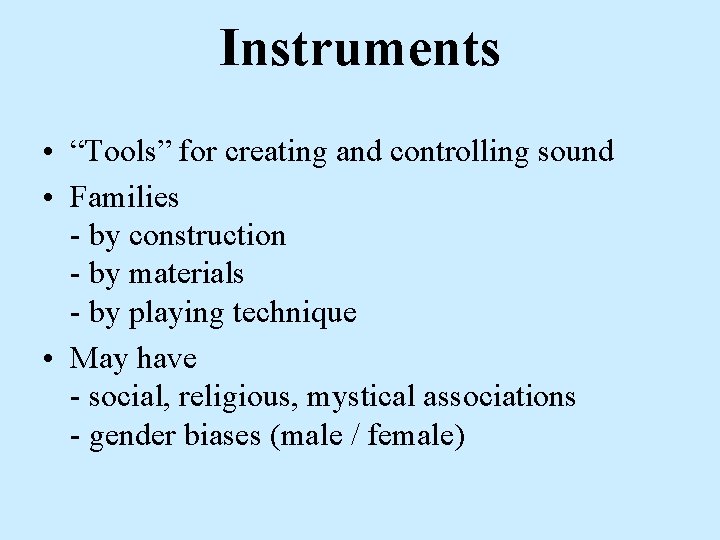 Instruments

• “Tools” for creating and controlling sound
• Families
- by construction
- by materials
- by playing technique
• May have
- social, religious, mystical associations
- gender biases (male / female)